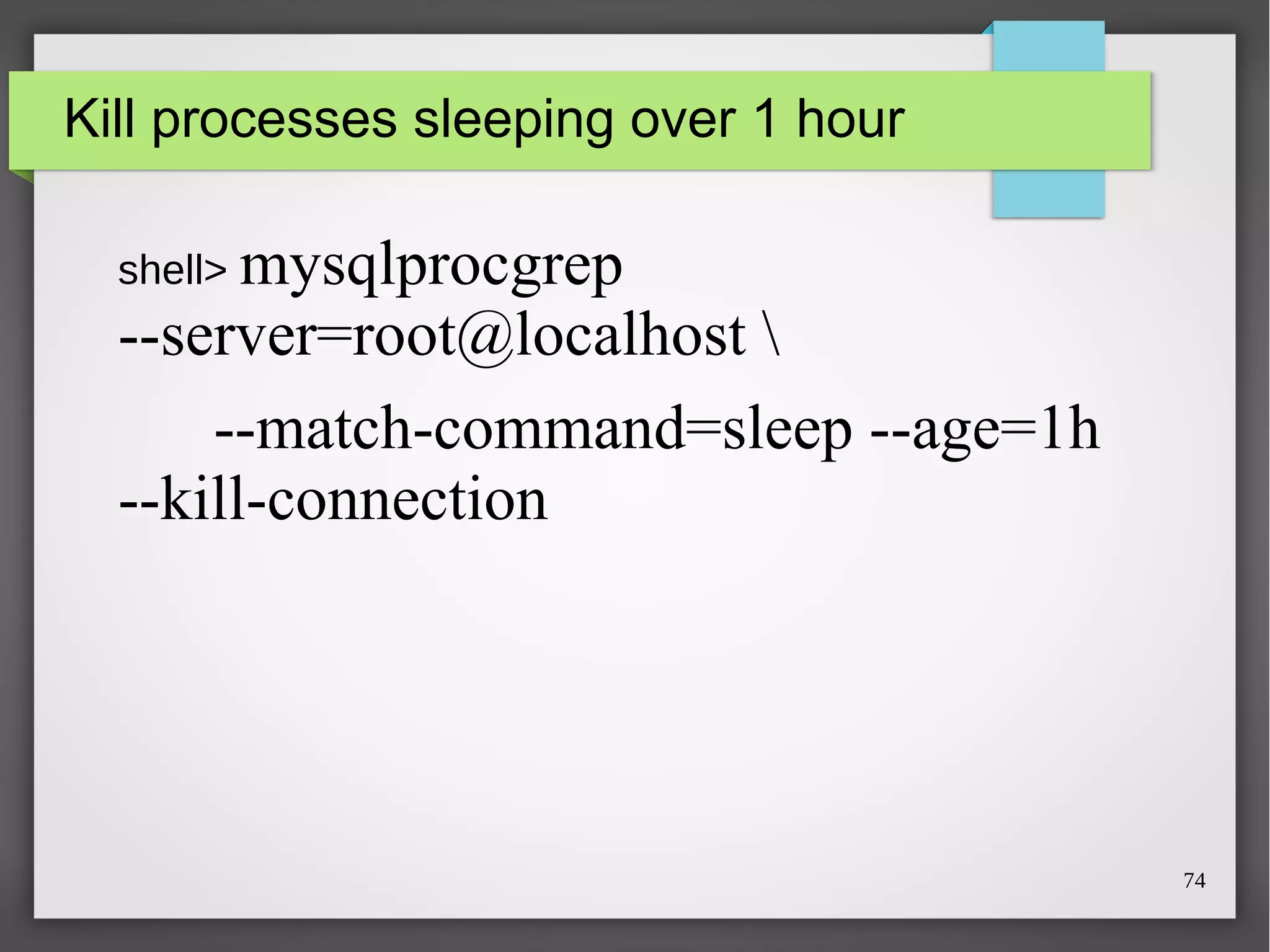 Kill processes sleeping over 1 hour

shell> mysqlprocgrep --server=root@localhost \
--match-command=sleep --age=1h --kill-connection

74